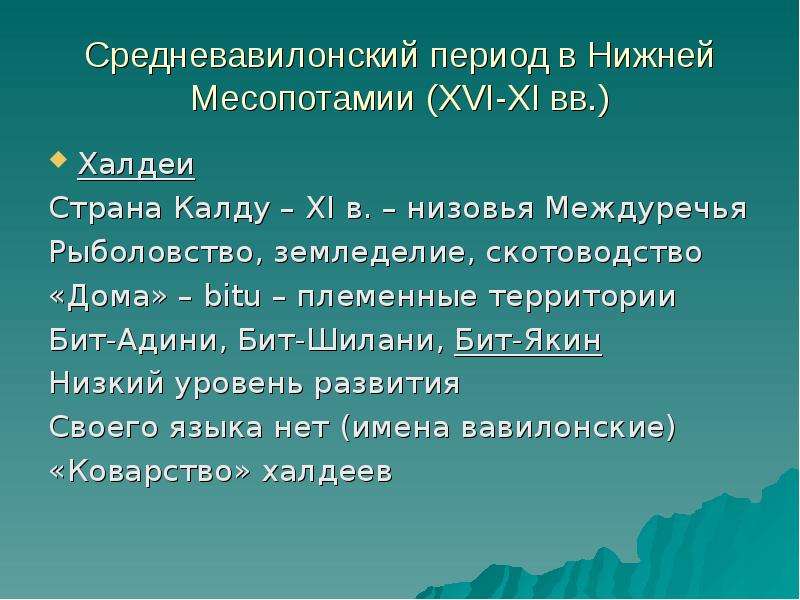 Средневавилонский период в Нижней Месопотамии (XVI-XI вв.)

• Халдеи
Страна Калду – XI в. – низовья Междуречья
Рыболовство, земледелие, скотоводство
«Дома» – bitu – племенные территории
Бит-Адини, Бит-Шилани, Бит-Якин
Низкий уровень развития
Своего языка нет (имена вавилонские)
«Коварство» халдеев